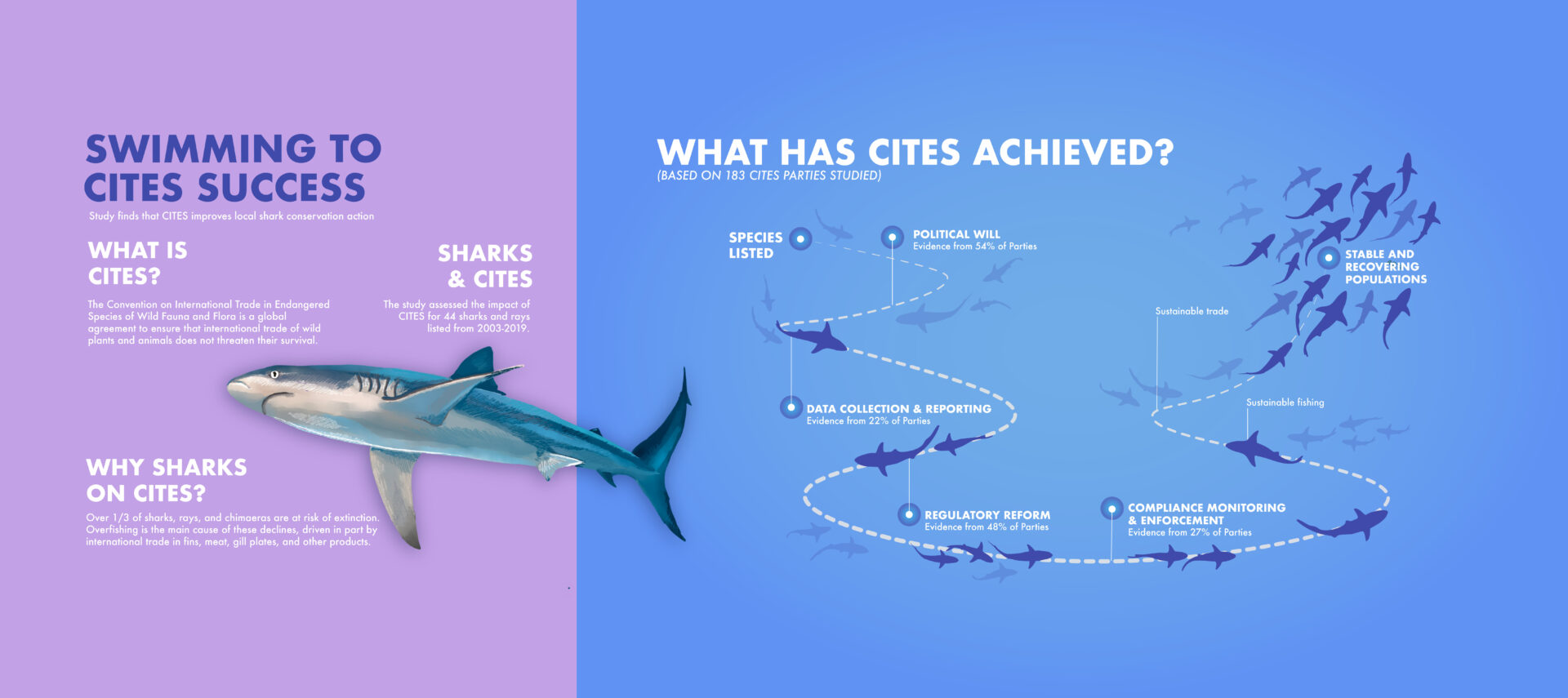 SWIMMING TO CITES SUCCESS

Study finds that CITES improves local shark conservation action

WHAT IS CITES?

The Convention on International Trade in Endangered Species of Wild Fauna and Flora is a global agreement to ensure that international trade of wild plants and animals does not threaten their survival.

SHARKS & CITES

The study assessed the impact of CITES for 44 sharks and rays listed from 2003-2019.

WHY SHARKS ON CITES?

Over 1/3 of sharks, rays, and chimaeras are at risk of extinction. Overfishing is the main cause of these declines, driven in part by international trade in fins, meat, gill plates, and other products.

WHAT HAS CITES ACHIEVED?

(BASED ON 183 CITES PARTIES STUDIED)

SPECIES LISTED

POLITICAL WILL
Evidence from 54% of Parties

DATA COLLECTION & REPORTING
Evidence from 22% of Parties

REGULATORY REFORM
Evidence from 48% of Parties

COMPLIANCE MONITORING & ENFORCEMENT
Evidence from 27% of Parties

Sustainable fishing

Sustainable trade

STABLE AND RECOVERING POPULATIONS